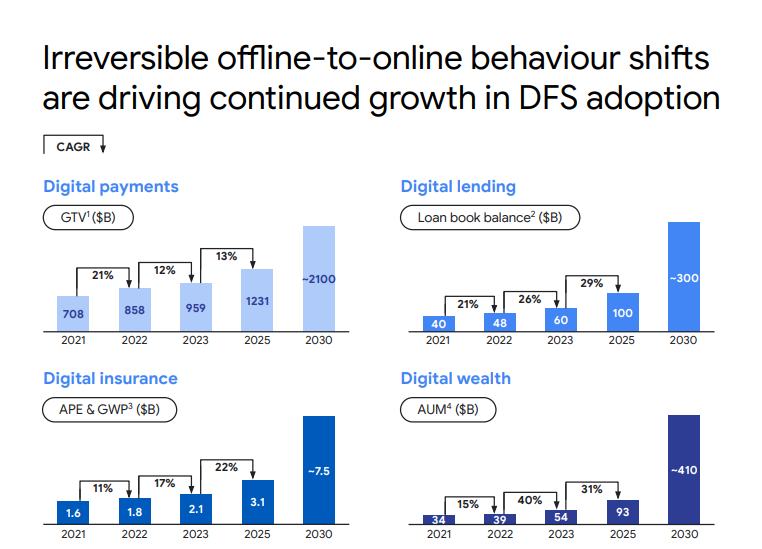 Irreversible offline-to-online behaviour shifts are driving continued growth in DFS adoption

CAGR

Digital payments

GTV$^1$ ($B)

21%
12%
13%

708
858
959
1231
~2100

2021
2022
2023
2025
2030

Digital lending

Loan book balance$^2$ ($B)

21%
26%
29%

40
48
60
100
~300

2021
2022
2023
2025
2030

Digital insurance

APE & GWP$^3$ ($B)

11%
17%
22%

1.6
1.8
2.1
3.1
~7.5

2021
2022
2023
2025
2030

Digital wealth

AUM$^4$ ($B)

15%
40%
31%

34
39
54
93
~410

2021
2022
2023
2025
2030